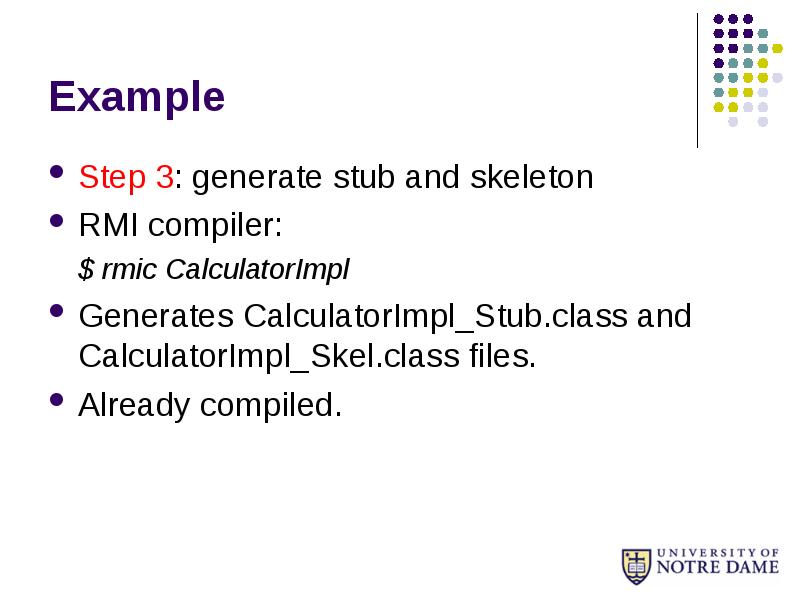 Example

- Step 3: generate stub and skeleton
- RMI compiler:

$ rmic CalculatorImpl

- Generates CalculatorImpl_Stub.class and CalculatorImpl_Skel.class files.
- Already compiled.

UNIVERSITY OF NOTRE DAME